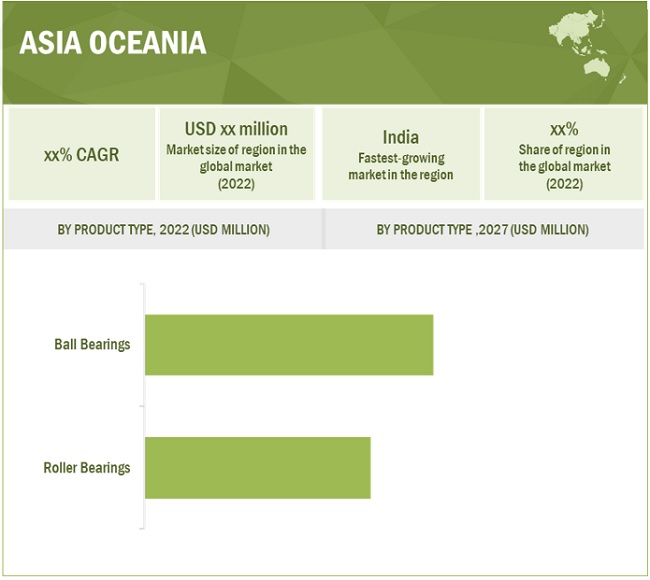 ASIA OCEANIA

xx% CAGR

USD xx million
Market size of region in the global market (2022)

India
Fastest-growing market in the region

xx%
Share of region in the global market (2022)

BY PRODUCT TYPE, 2022 (USD MILLION)

BY PRODUCT TYPE ,2027 (USD MILLION)

Ball Bearings

Roller Bearings